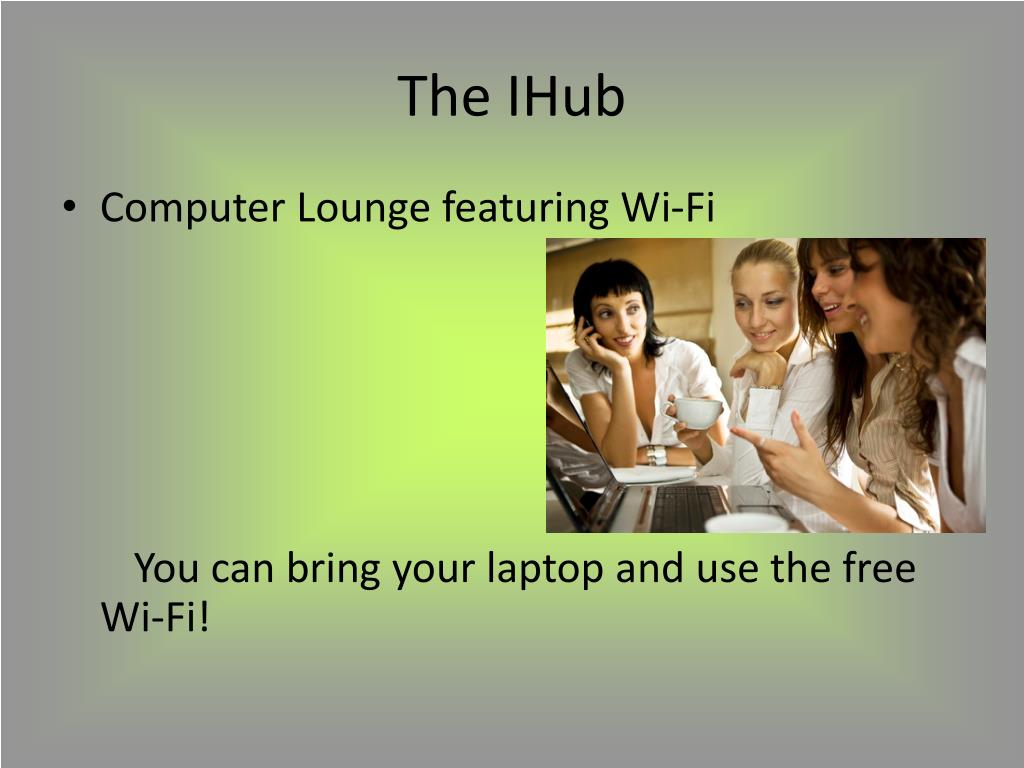 The IHub

• Computer Lounge featuring Wi-Fi

You can bring your laptop and use the free Wi-Fi!